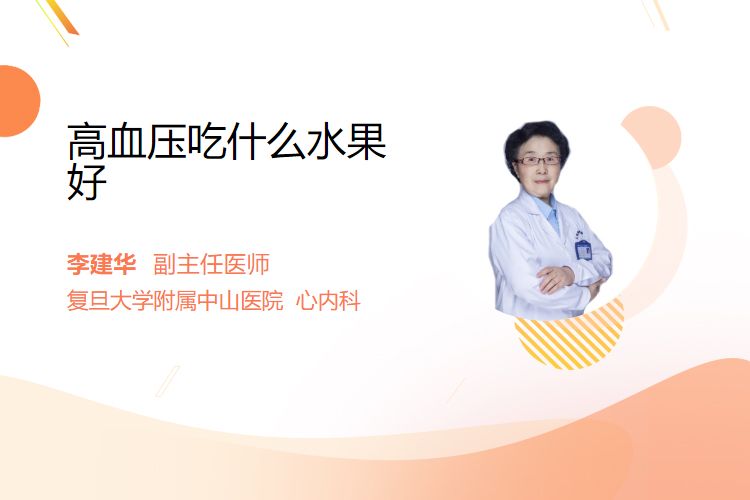 高血压吃什么水果好

李建华 副主任医师

复旦大学附属中山医院 心内科